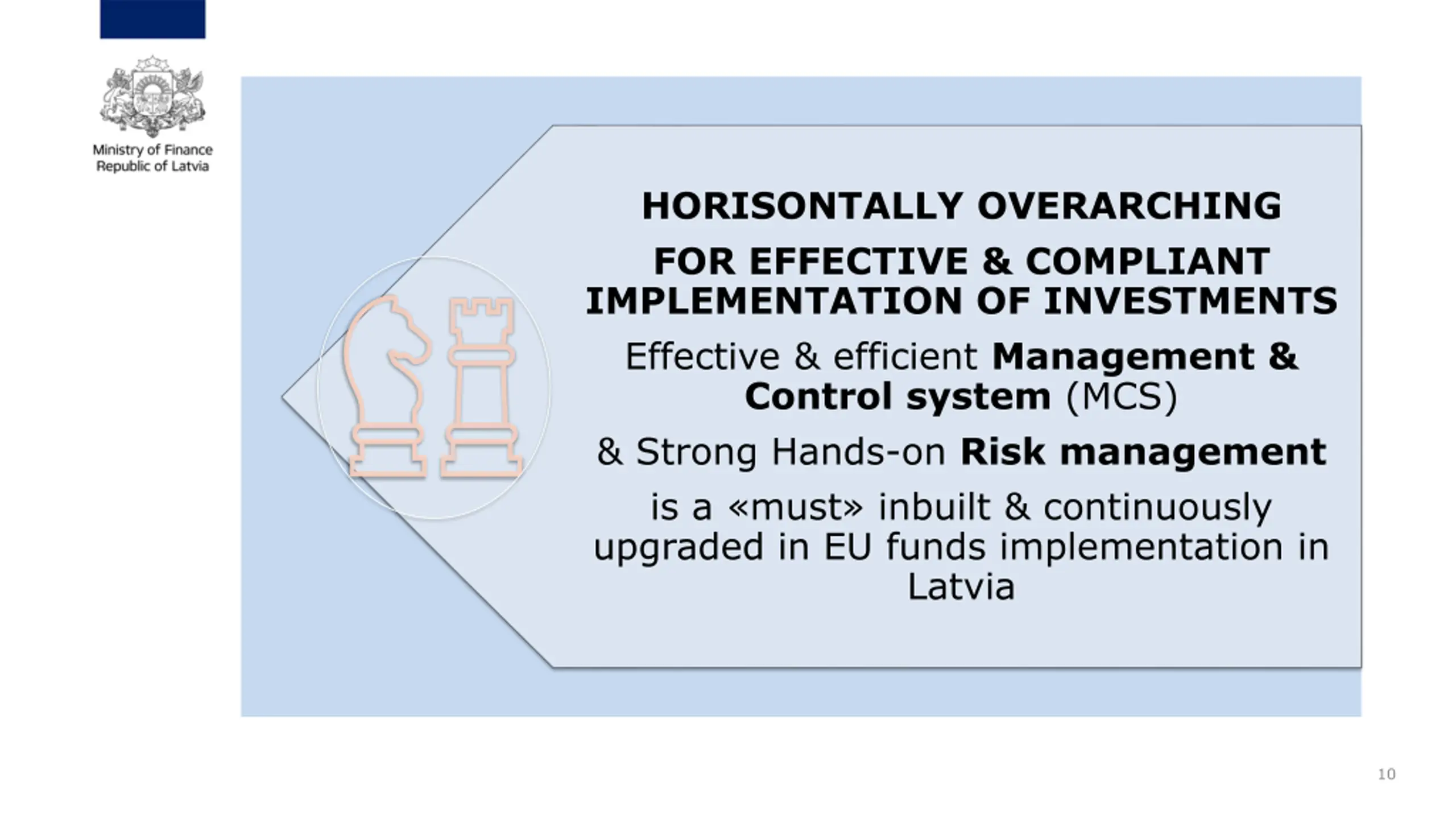 Ministry of Finance
Republic of Latvia

HORISONTALLY OVERARCHING

FOR EFFECTIVE & COMPLIANT IMPLEMENTATION OF INVESTMENTS

Effective & efficient Management & Control system (MCS)

& Strong Hands-on Risk management

is a «must» inbuilt & continuously upgraded in EU funds implementation in Latvia

10